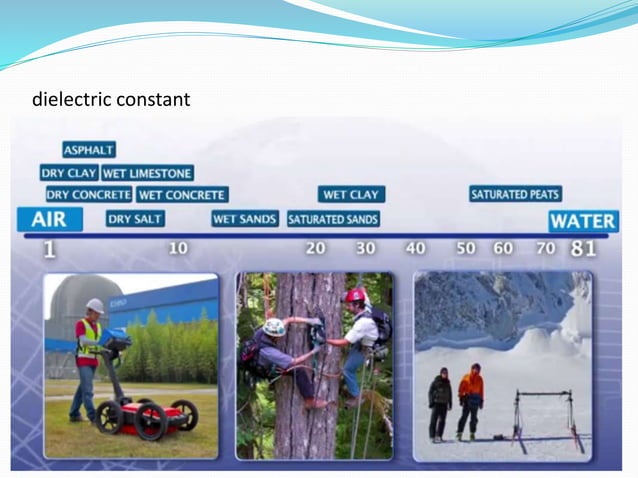 dielectric constant

ASPHALT
DRY CLAY
WET LIMESTONE
DRY CONCRETE
WET CONCRETE
WET CLAY
SATURATED PEATS
AIR
DRY SALT
WET SANDS
SATURATED SANDS
WATER

1 10 20 30 40 50 60 70 81